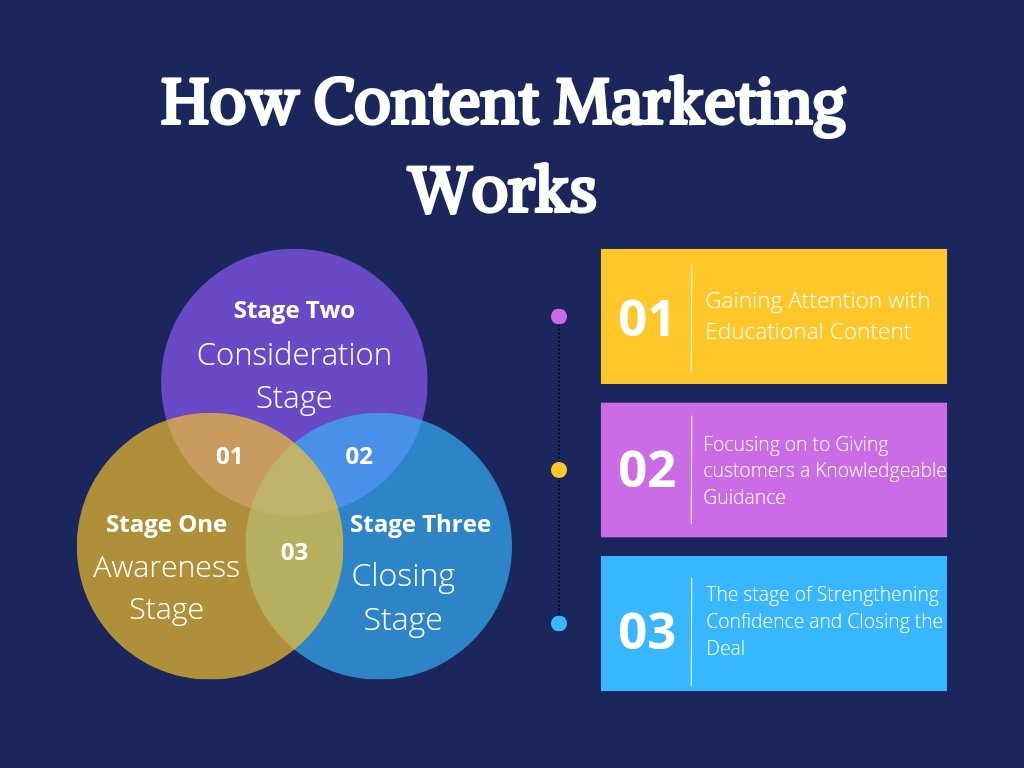 How Content Marketing Works

Stage Two
Consideration Stage

01

02

Stage One
Awareness Stage

03

Stage Three
Closing Stage

01 Gaining Attention with Educational Content

02 Focusing on to Giving customers a Knowledgeable Guidance

03 The stage of Strengthening Confidence and Closing the Deal